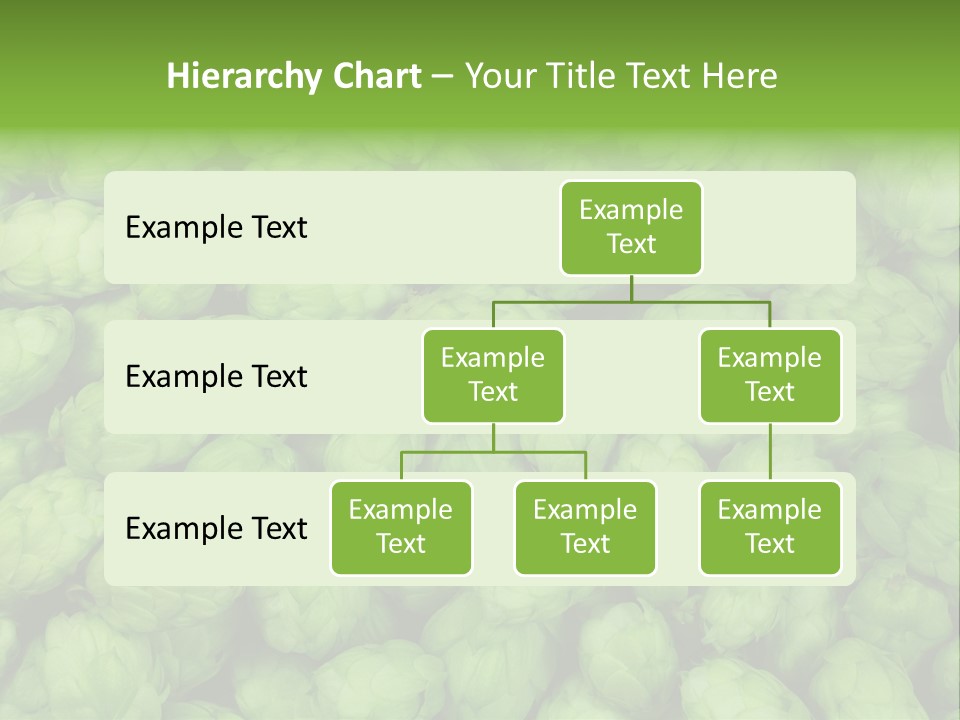 Hierarchy Chart – Your Title Text Here

Example Text

Example Text

Example Text

Example Text

Example Text

Example Text

Example Text

Example Text

Example Text